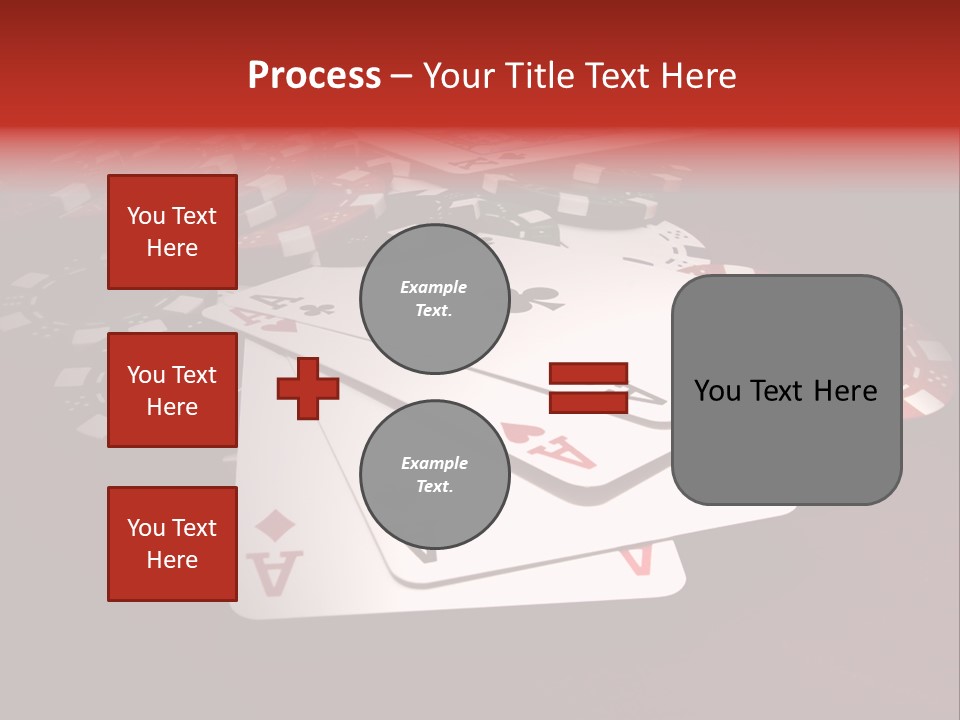 Process – Your Title Text Here

You Text Here

You Text Here

You Text Here

Example Text.

Example Text.

You Text Here